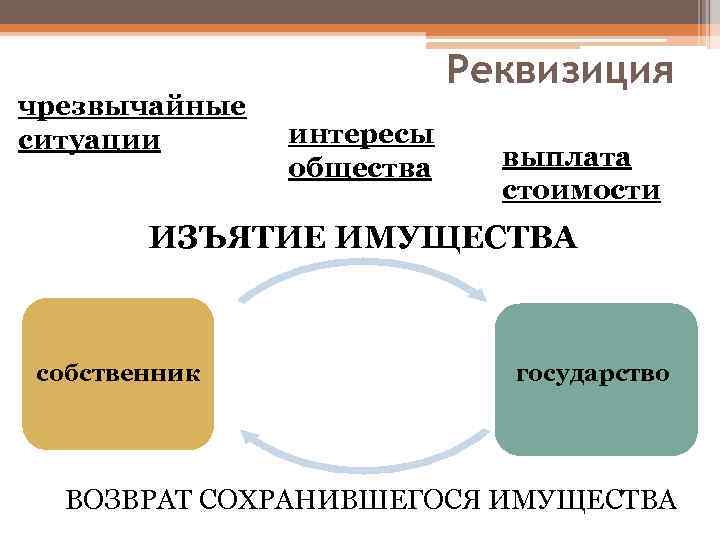 Реквизиция

чрезвычайные ситуации

интересы общества

выплата стоимости

ИЗЪЯТИЕ ИМУЩЕСТВА

собственник

государство

ВОЗВРАТ СОХРАНИВШЕГОСЯ ИМУЩЕСТВА